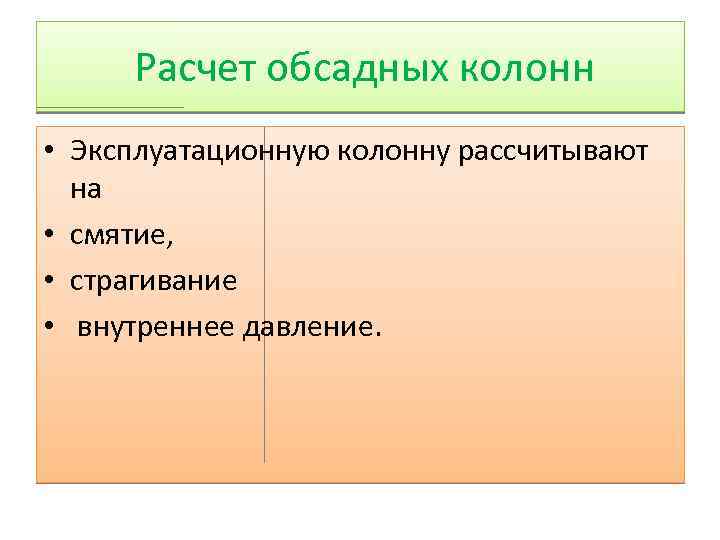 Расчет обсадных колонн

• Эксплуатационную колонну рассчитывают на
• смятие,
• страгивание
• внутреннее давление.